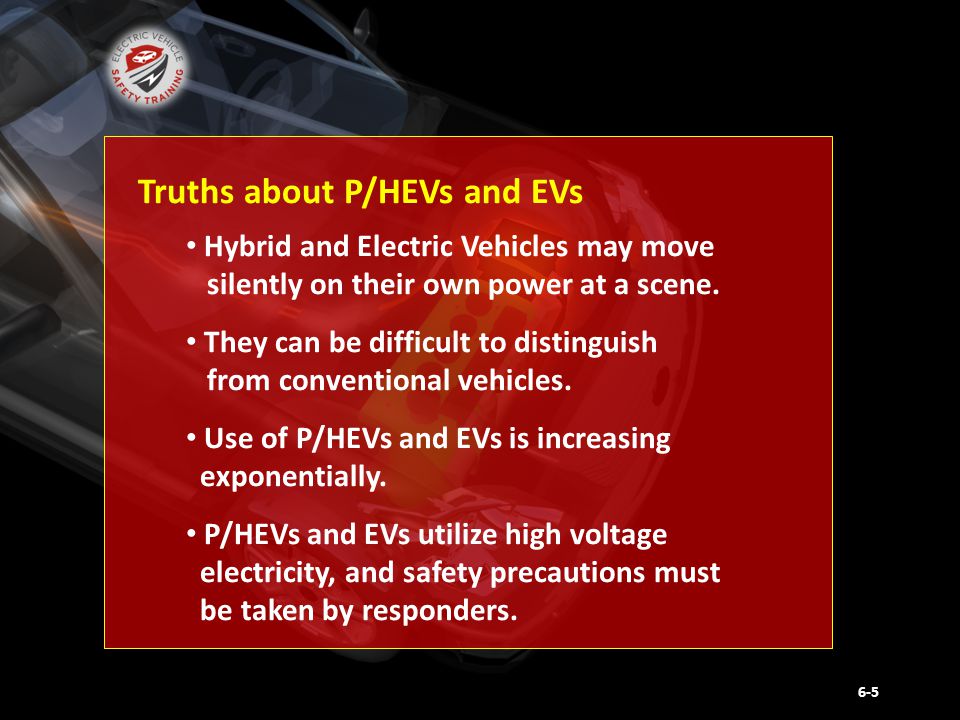 ELECTRIC VEHICLE SAFETY TRAINING

Truths about P/HEVs and EVs

• Hybrid and Electric Vehicles may move silently on their own power at a scene.

• They can be difficult to distinguish from conventional vehicles.

• Use of P/HEVs and EVs is increasing exponentially.

• P/HEVs and EVs utilize high voltage electricity, and safety precautions must be taken by responders.

6-5